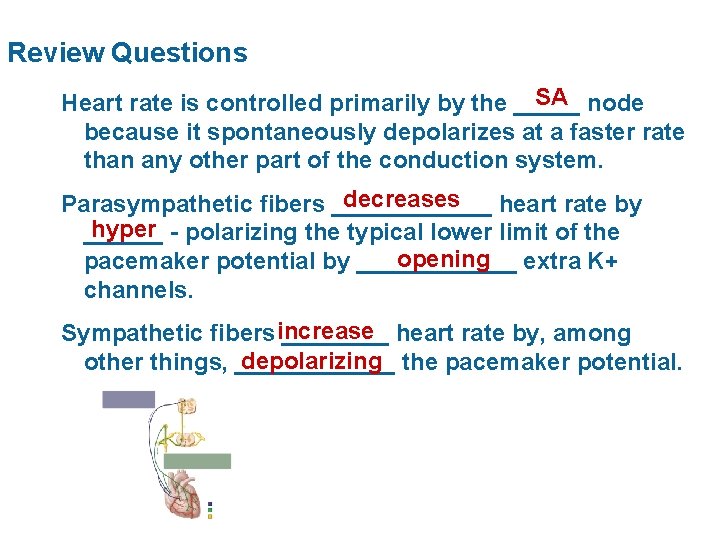 Review Questions

Heart rate is controlled primarily by the SA node because it spontaneously depolarizes at a faster rate than any other part of the conduction system.

Parasympathetic fibers decreases heart rate by hyper - polarizing the typical lower limit of the pacemaker potential by opening extra K+ channels.

Sympathetic fibers increase heart rate by, among other things, depolarizing the pacemaker potential.